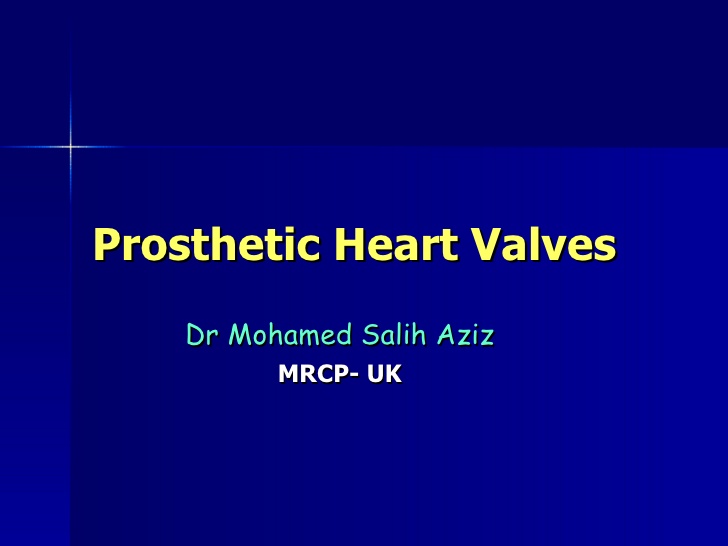 Prosthetic Heart Valves

Dr Mohamed Salih Aziz
MRCP- UK